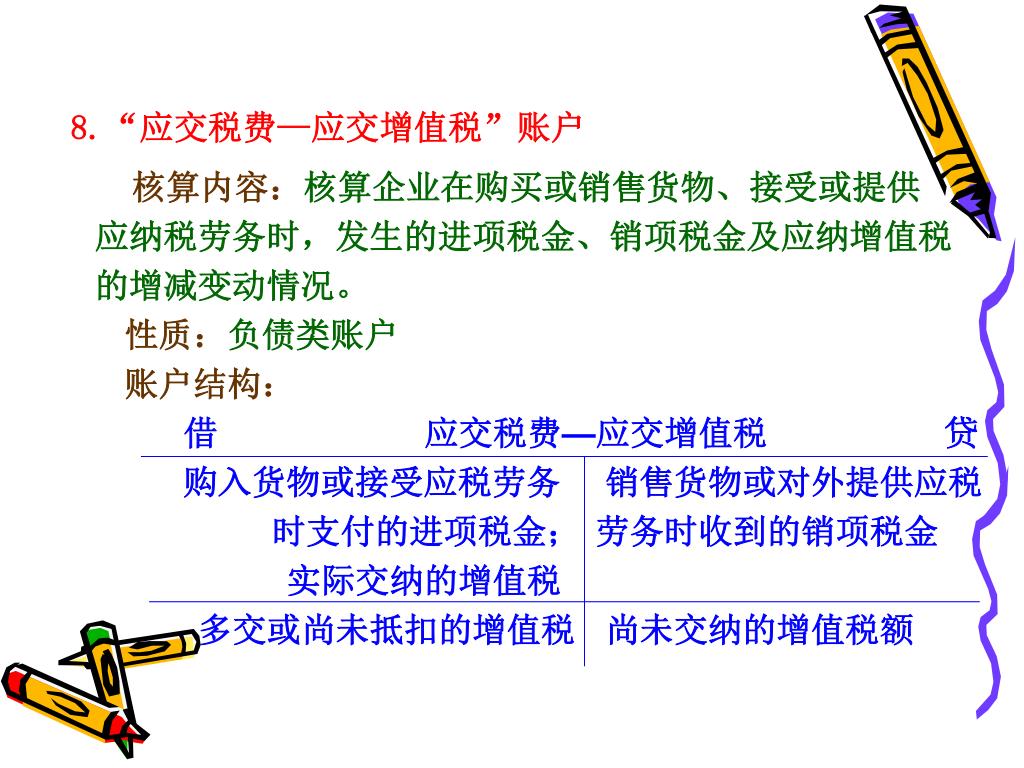 8.“应交税费—应交增值税”账户

核算内容：核算企业在购买或销售货物、接受或提供应纳税劳务时，发生的进项税金、销项税金及应纳增值税的增减变动情况。

性质：负债类账户

账户结构：

| 借　　应交税费—应交增值税 | 贷 |
|---|---|
| 购入货物或接受应税劳务时支付的进项税金；实际交纳的增值税 | 销售货物或对外提供应税劳务时收到的销项税金 |
| 多交或尚未抵扣的增值税 | 尚未交纳的增值税额 |